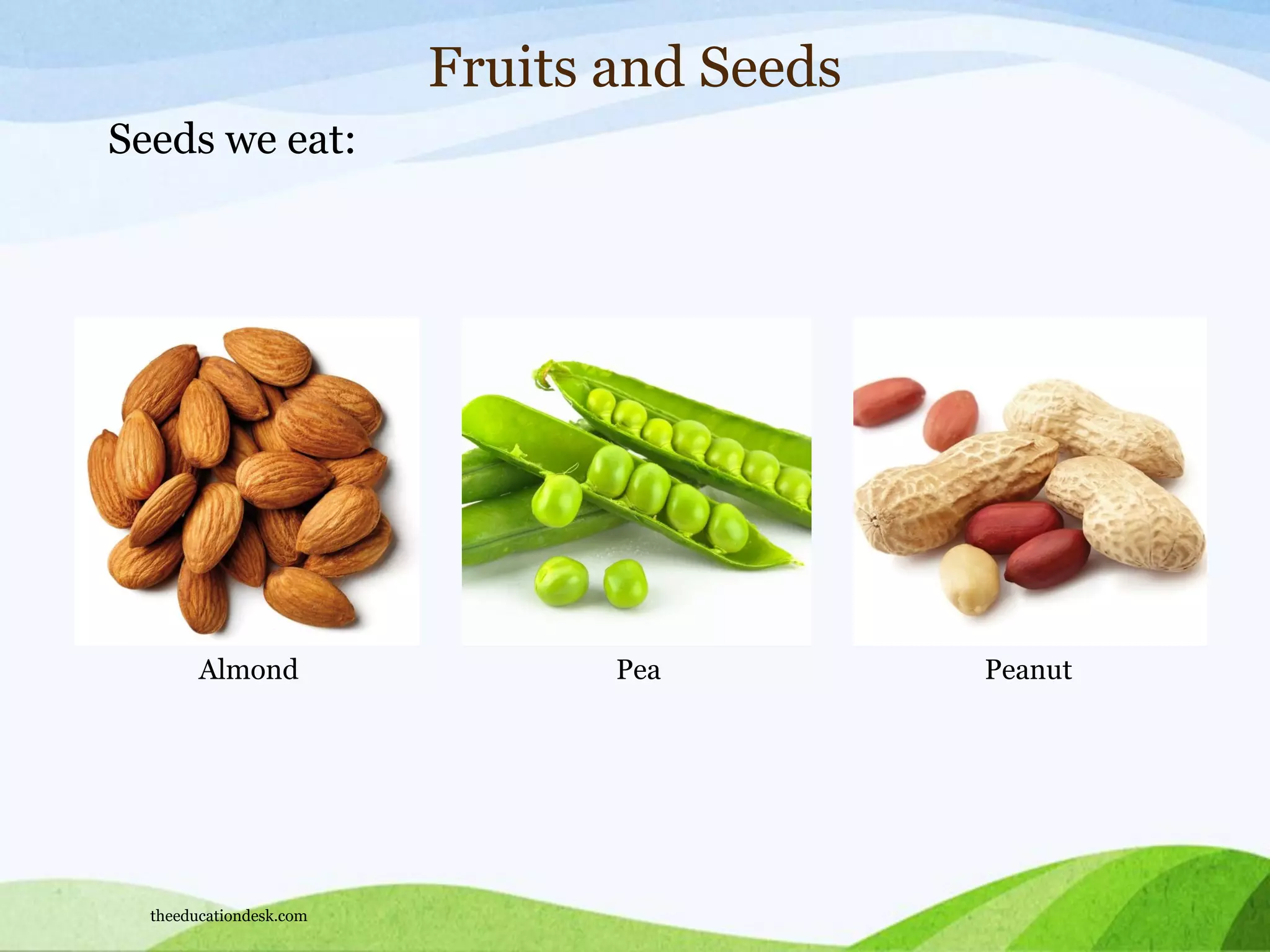 Fruits and Seeds

Seeds we eat:

Almond

Pea

Peanut

theeducationdesk.com